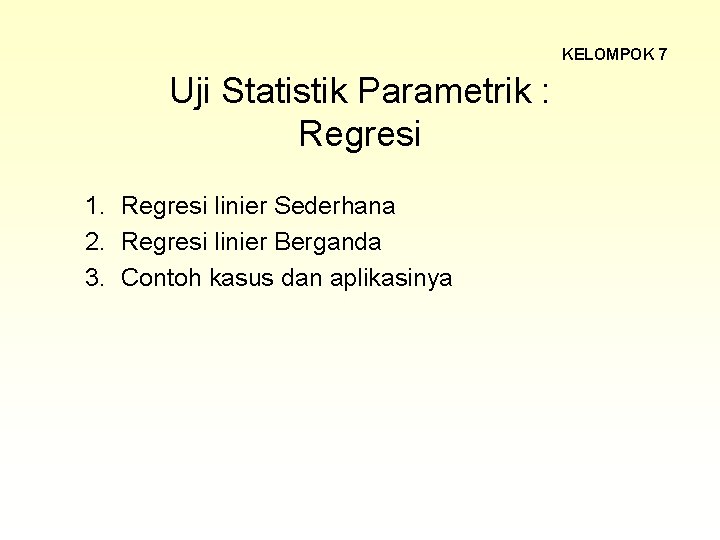 KELOMPOK 7

Uji Statistik Parametrik : Regresi

1. Regresi linier Sederhana
2. Regresi linier Berganda
3. Contoh kasus dan aplikasinya